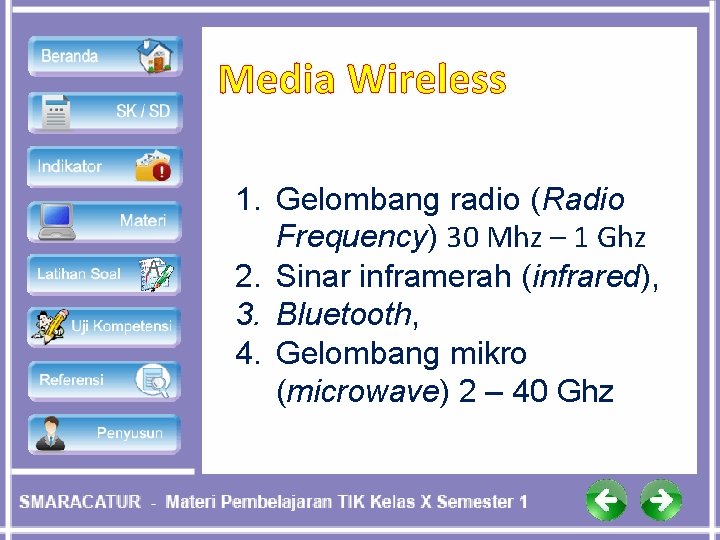 Beranda

SK / SD

Indikator

Materi

Latihan Soal

Uji Kompetensi

Referensi

Penyusun

Media Wireless

1. Gelombang radio (Radio Frequency) 30 Mhz – 1 Ghz
2. Sinar inframerah (infrared),
3. Bluetooth,
4. Gelombang mikro (microwave) 2 – 40 Ghz

SMARACATUR - Materi Pembelajaran TIK Kelas X Semester 1